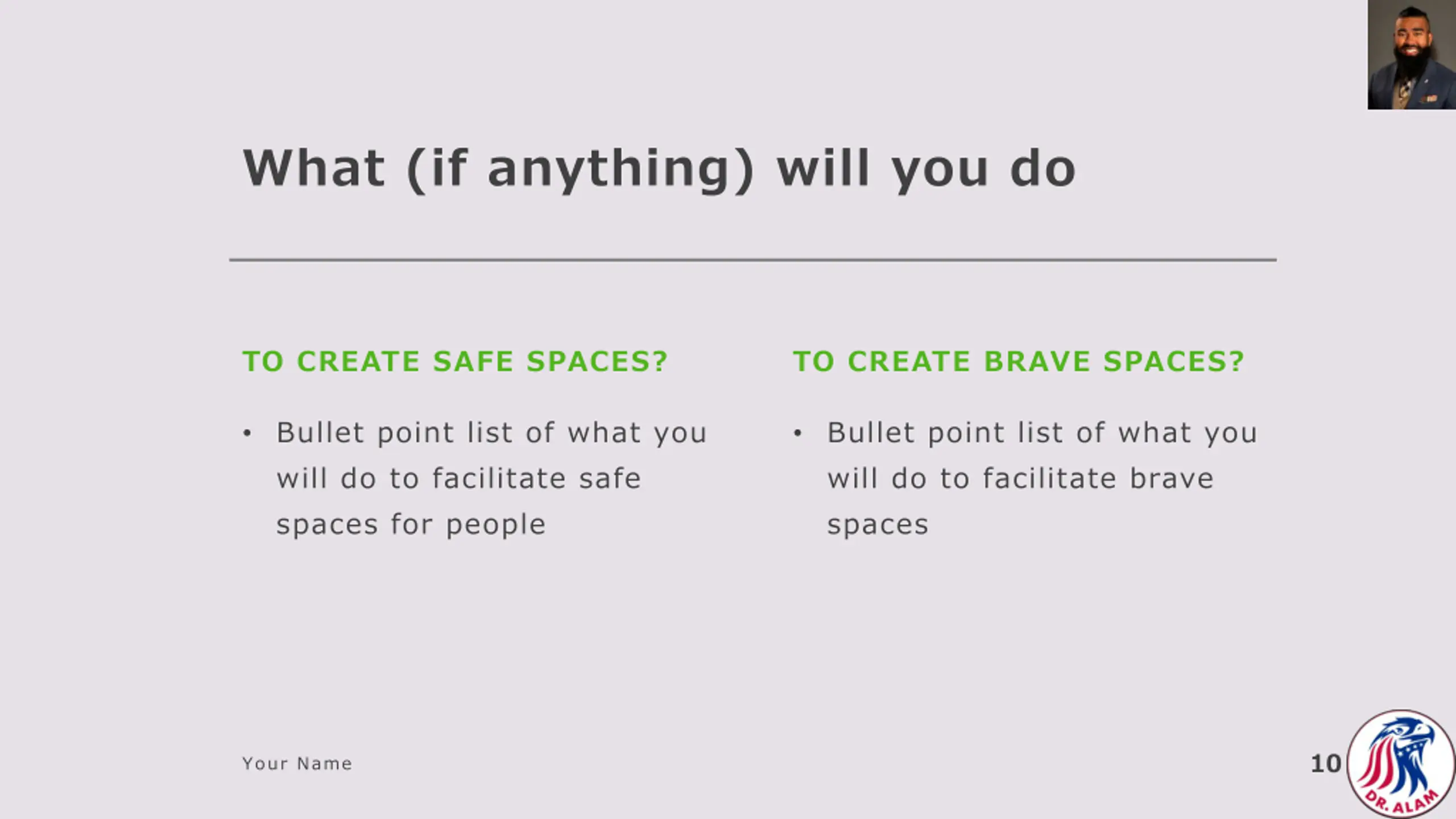 What (if anything) will you do

TO CREATE SAFE SPACES?

• Bullet point list of what you will do to facilitate safe spaces for people

TO CREATE BRAVE SPACES?

• Bullet point list of what you will do to facilitate brave spaces

Your Name

10

DR. ALAM